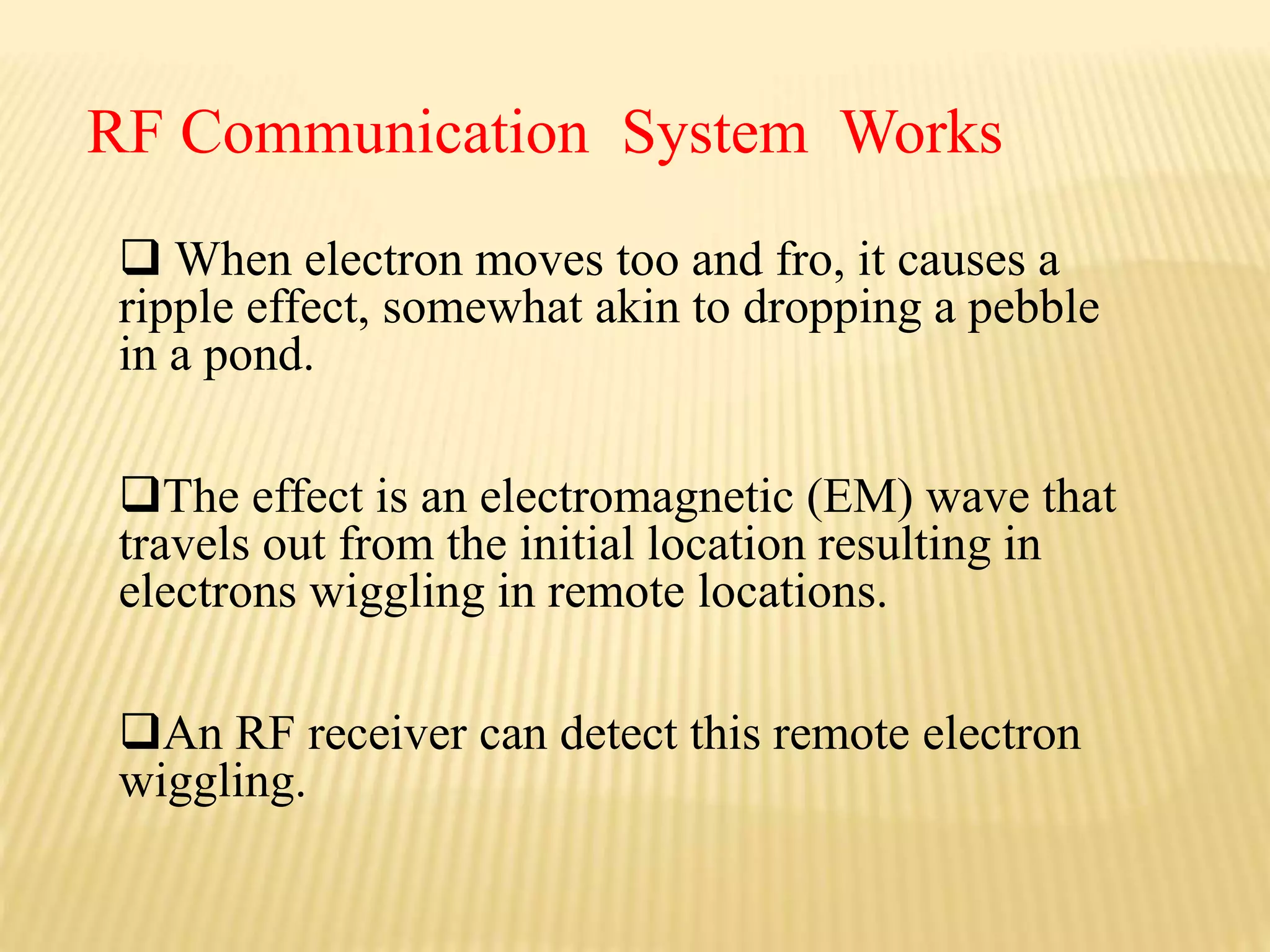 RF Communication System Works

❑ When electron moves too and fro, it causes a ripple effect, somewhat akin to dropping a pebble in a pond.

❑The effect is an electromagnetic (EM) wave that travels out from the initial location resulting in electrons wiggling in remote locations.

❑An RF receiver can detect this remote electron wiggling.